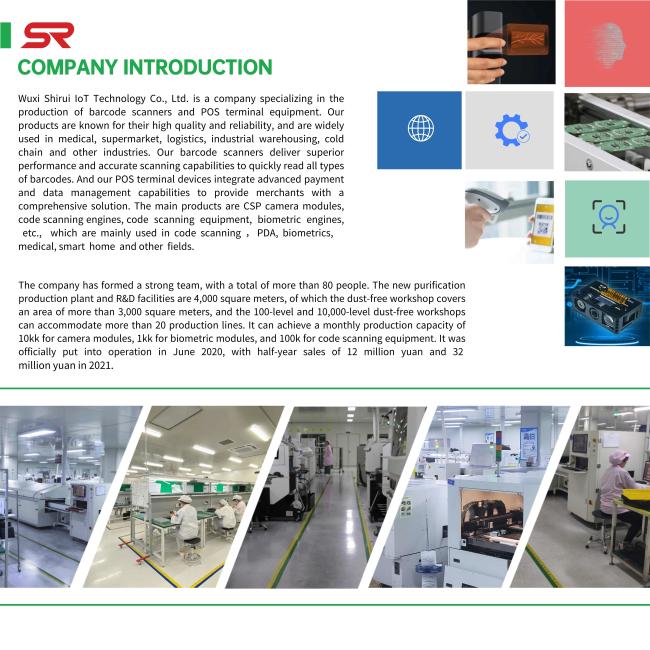 SR

COMPANY INTRODUCTION

Wuxi Shirui IoT Technology Co., Ltd. is a company specializing in the production of barcode scanners and POS terminal equipment. Our products are known for their high quality and reliability, and are widely used in medical, supermarket, logistics, industrial warehousing, cold chain and other industries. Our barcode scanners deliver superior performance and accurate scanning capabilities to quickly read all types of barcodes. And our POS terminal devices integrate advanced payment and data management capabilities to provide merchants with a comprehensive solution. The main products are CSP camera modules, code scanning engines, code scanning equipment, biometric engines, etc., which are mainly used in code scanning , PDA, biometrics, medical, smart home and other fields.

The company has formed a strong team, with a total of more than 80 people. The new purification production plant and R&D facilities are 4,000 square meters, of which the dust-free workshop covers an area of more than 3,000 square meters, and the 100-level and 10,000-level dust-free workshops can accommodate more than 20 production lines. It can achieve a monthly production capacity of 10kk for camera modules, 1kk for biometric modules, and 100k for code scanning equipment. It was officially put into operation in June 2020, with half-year sales of 12 million yuan and 32 million yuan in 2021.